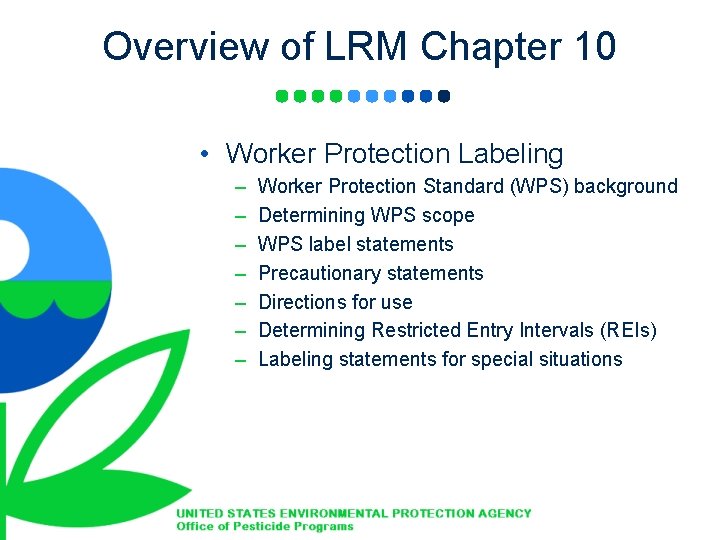 Overview of LRM Chapter 10

• Worker Protection Labeling
  – Worker Protection Standard (WPS) background
  – Determining WPS scope
  – WPS label statements
  – Precautionary statements
  – Directions for use
  – Determining Restricted Entry Intervals (REIs)
  – Labeling statements for special situations

UNITED STATES ENVIRONMENTAL PROTECTION AGENCY
Office of Pesticide Programs